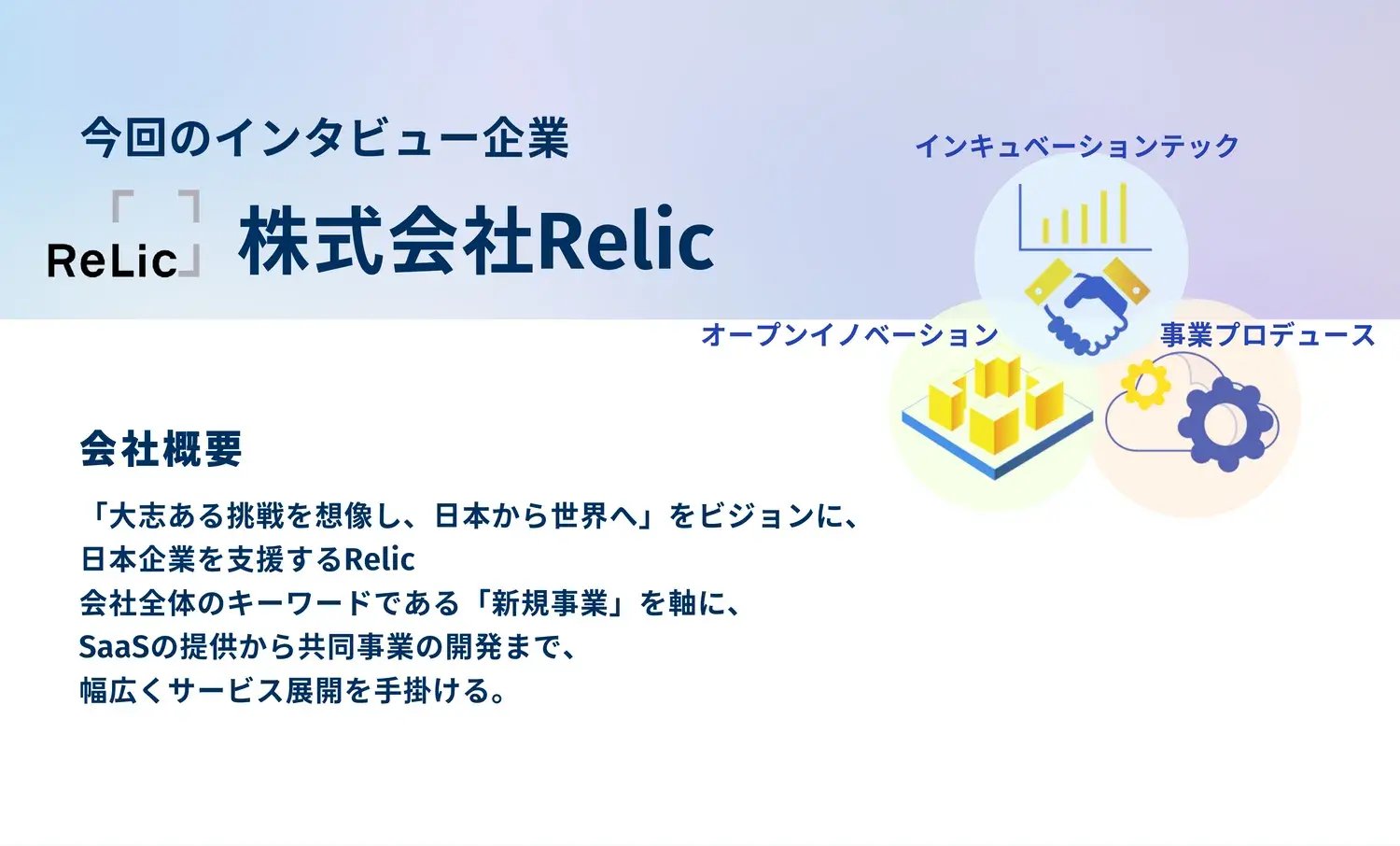 今回のインタビュー企業

ReLic

株式会社Relic

インキュベーションテック

オープンイノベーション

事業プロデュース

会社概要

「大志ある挑戦を想像し、日本から世界へ」をビジョンに、
日本企業を支援するRelic
会社全体のキーワードである「新規事業」を軸に、
SaaSの提供から共同事業の開発まで、
幅広くサービス展開を手掛ける。